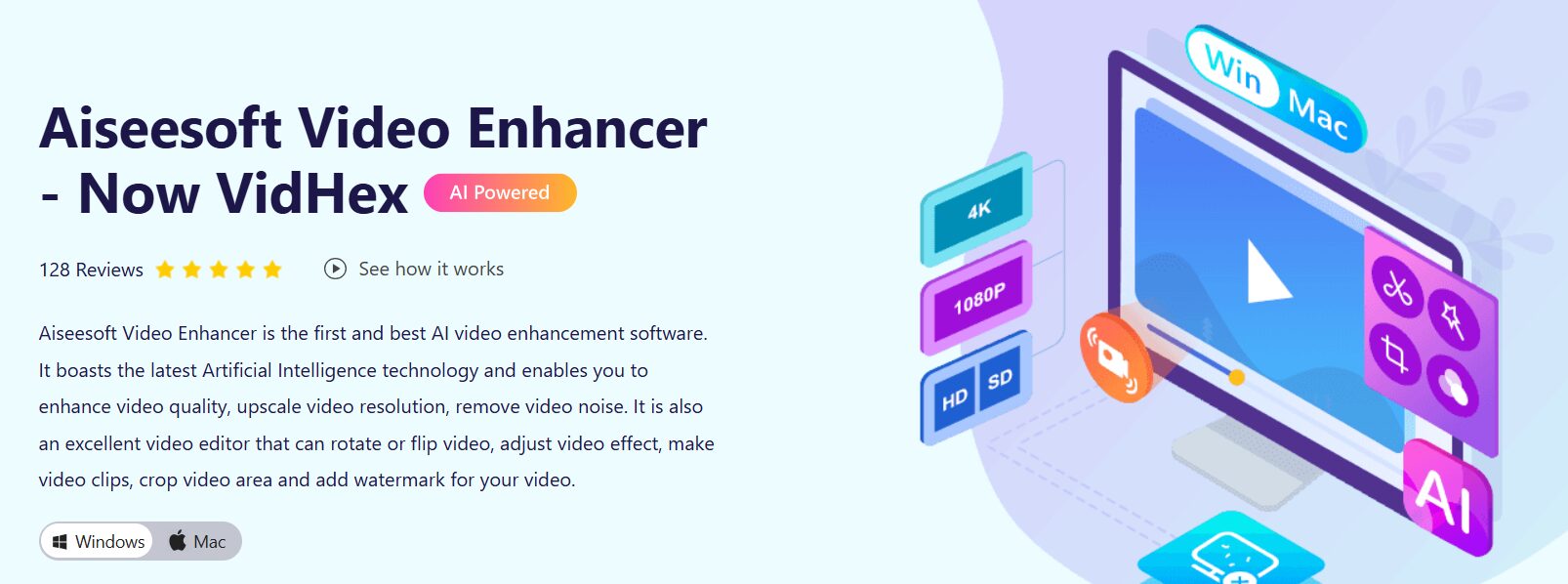 Aiseesoft Video Enhancer - Now VidHex AI Powered

128 Reviews

See how it works

Aiseesoft Video Enhancer is the first and best AI video enhancement software. It boasts the latest Artificial Intelligence technology and enables you to enhance video quality, upscale video resolution, remove video noise. It is also an excellent video editor that can rotate or flip video, adjust video effect, make video clips, crop video area and add watermark for your video.

Windows Mac

Win Mac

4K

1080P

HD SD

AI